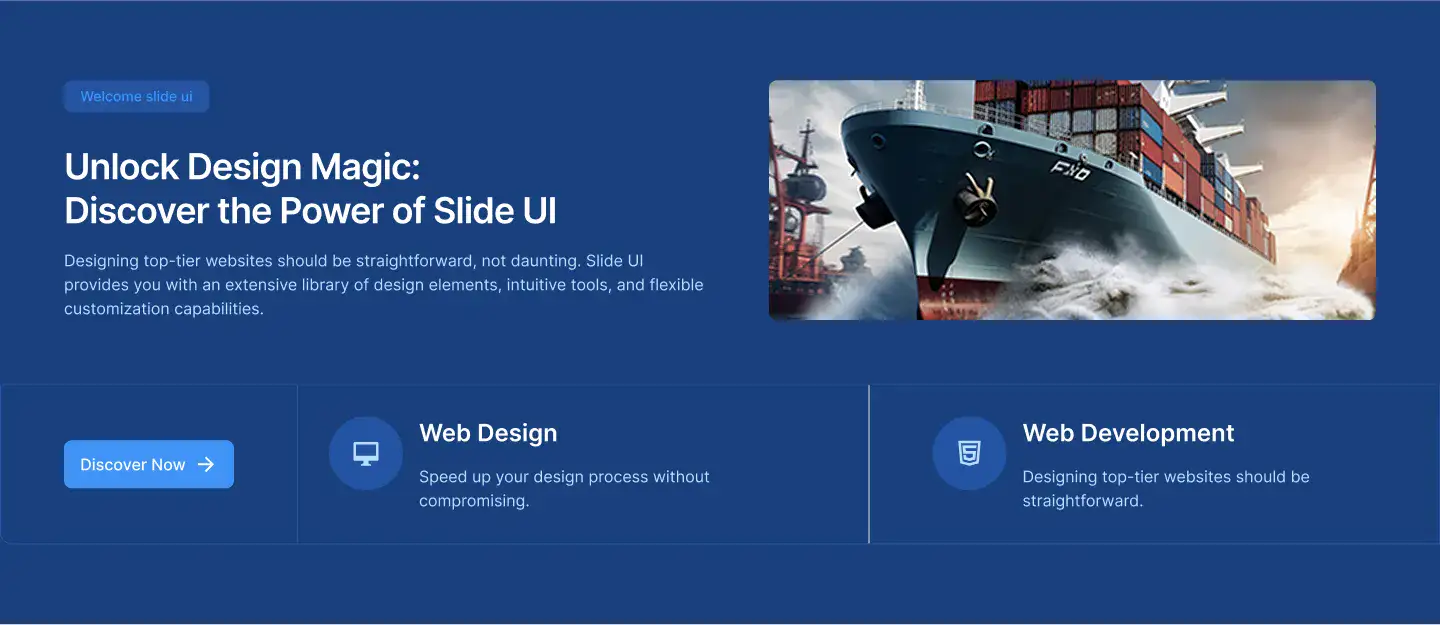 Welcome slide ui

Unlock Design Magic:
Discover the Power of Slide UI

Designing top-tier websites should be straightforward, not daunting. Slide UI provides you with an extensive library of design elements, intuitive tools, and flexible customization capabilities.

FXD

Discover Now

Web Design

Speed up your design process without compromising.

Web Development

Designing top-tier websites should be straightforward.